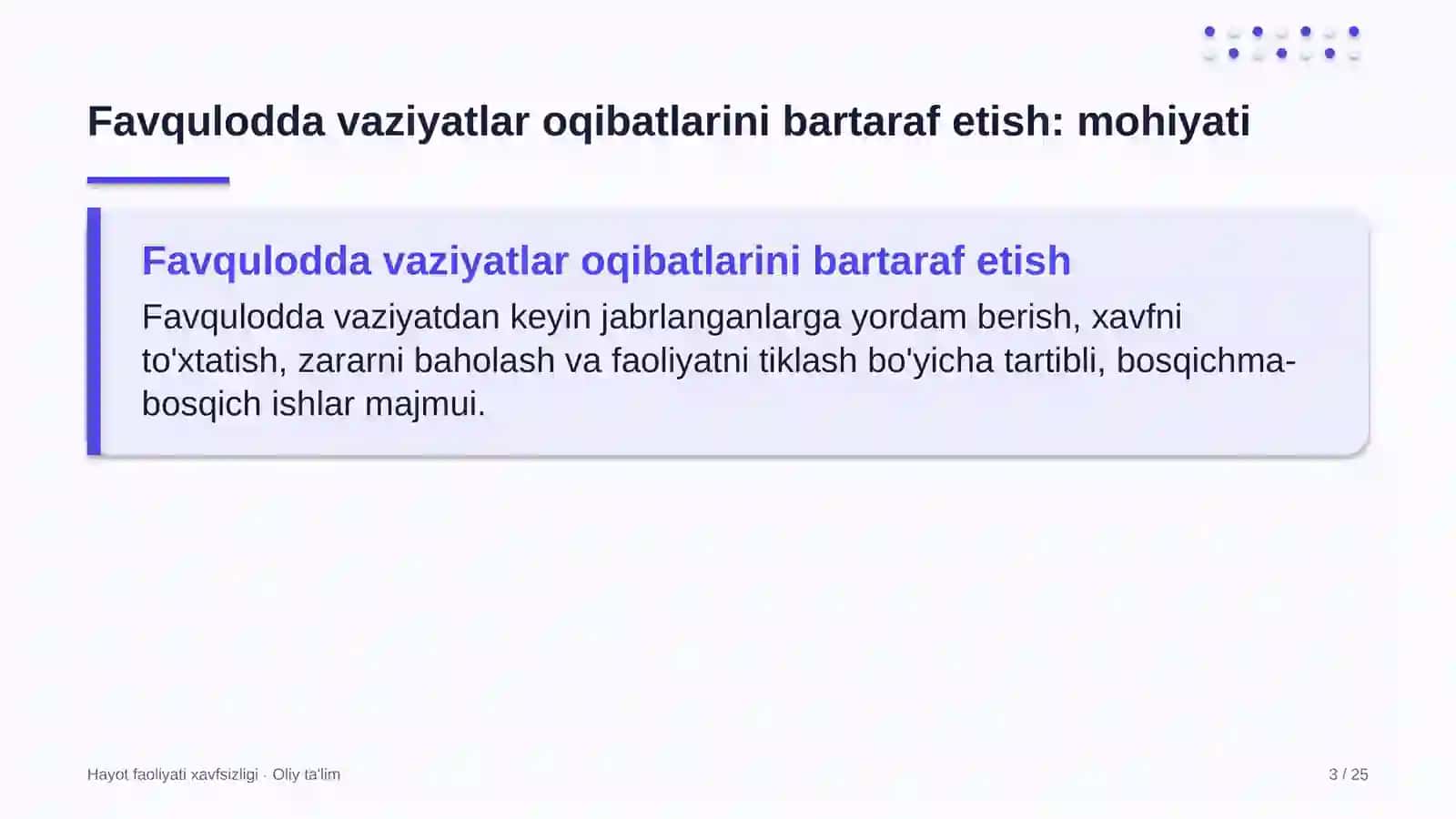 Favqulodda vaziyatlar oqibatlarini bartaraf etish: mohiyati

Favqulodda vaziyatlar oqibatlarini bartaraf etish

Favqulodda vaziyatdan keyin jabrlanganlarga yordam berish, xavfni to'xtatish, zararni baholash va faoliyatni tiklash bo'yicha tartibli, bosqichma-bosqich ishlar majmui.

Hayot faoliyati xavfsizligi · Oliy ta'lim

3 / 25